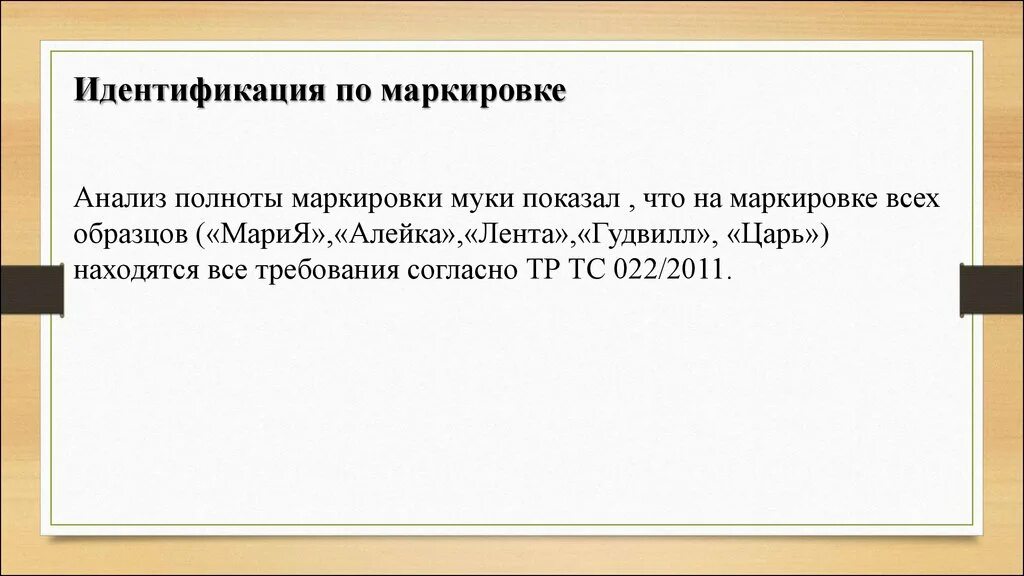 Идентификация по маркировке

Анализ полноты маркировки муки показал , что на маркировке всех образцов («МариЯ»,«Алейка»,«Лента»,«Гудвилл», «Царь») находятся все требования согласно ТР ТС 022/2011.